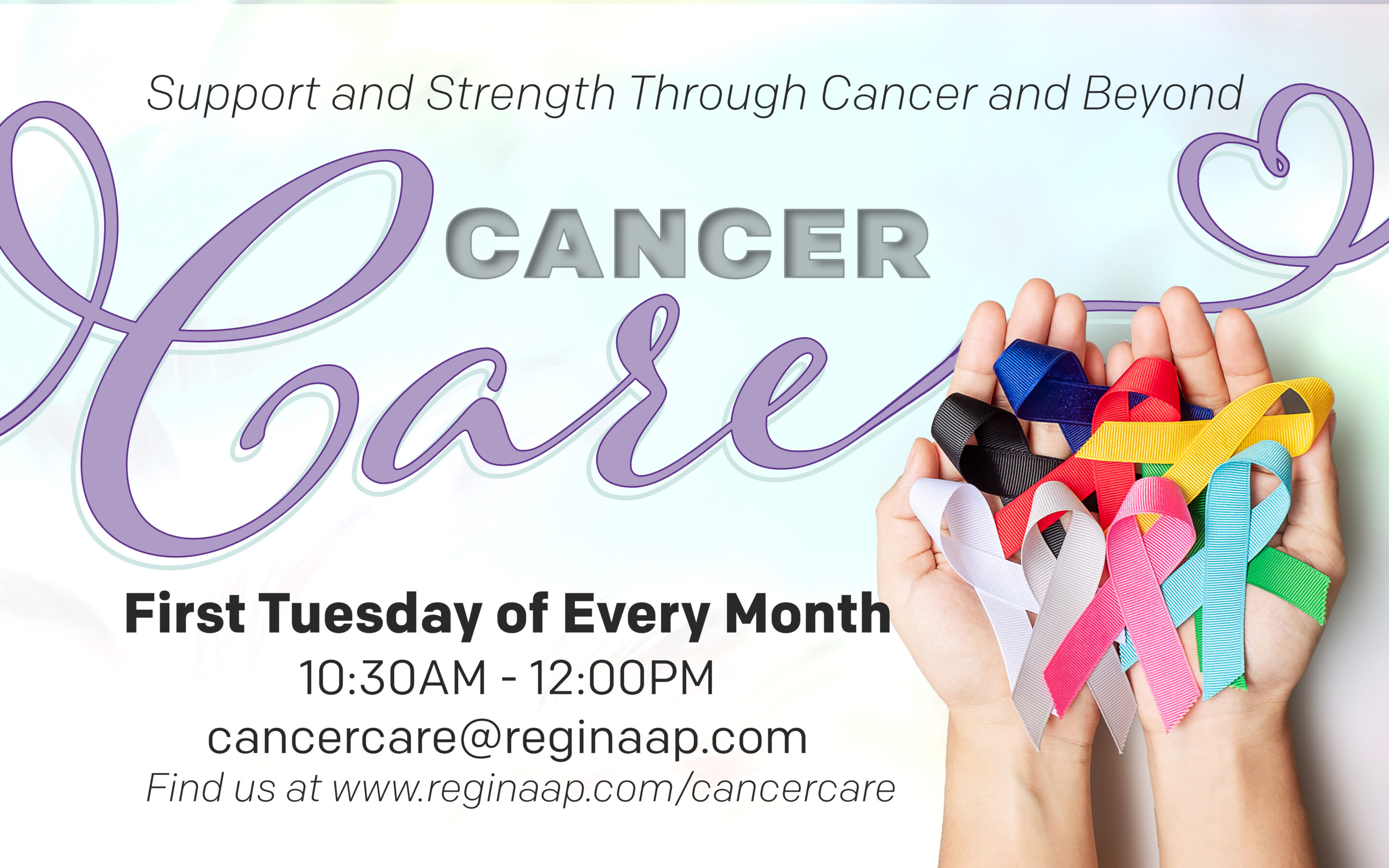 Support and Strength Through Cancer and Beyond

CANCER
Care

First Tuesday of Every Month
10:30AM - 12:00PM
cancercare@reginaap.com
Find us at www.reginaap.com/cancercare